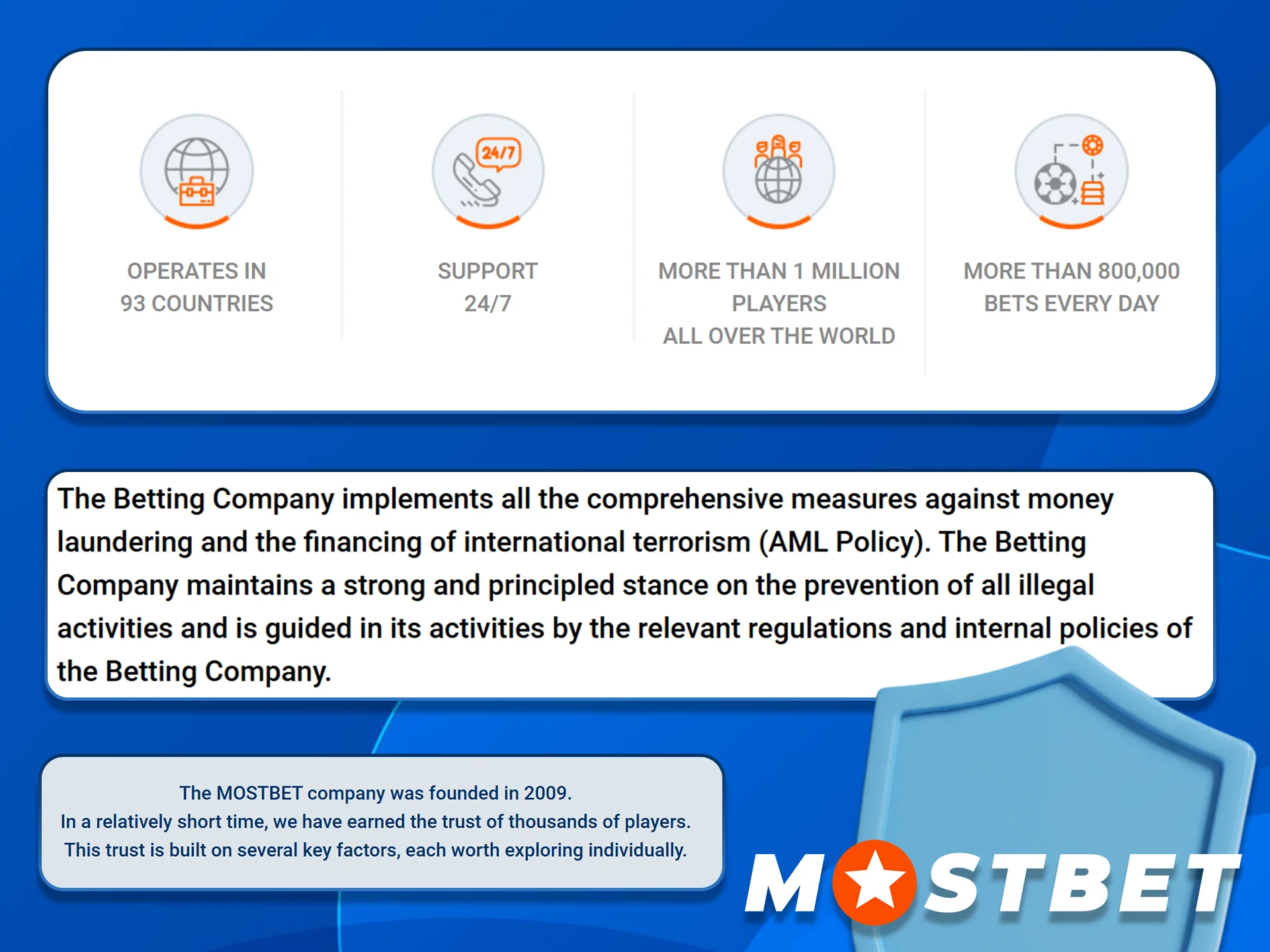 OPERATES IN 93 COUNTRIES

24/7

SUPPORT 24/7

MORE THAN 1 MILLION PLAYERS ALL OVER THE WORLD

MORE THAN 800,000 BETS EVERY DAY

The Betting Company implements all the comprehensive measures against money laundering and the financing of international terrorism (AML Policy). The Betting Company maintains a strong and principled stance on the prevention of all illegal activities and is guided in its activities by the relevant regulations and internal policies of the Betting Company.

The MOSTBET company was founded in 2009.
In a relatively short time, we have earned the trust of thousands of players.
This trust is built on several key factors, each worth exploring individually.

MOSTBET